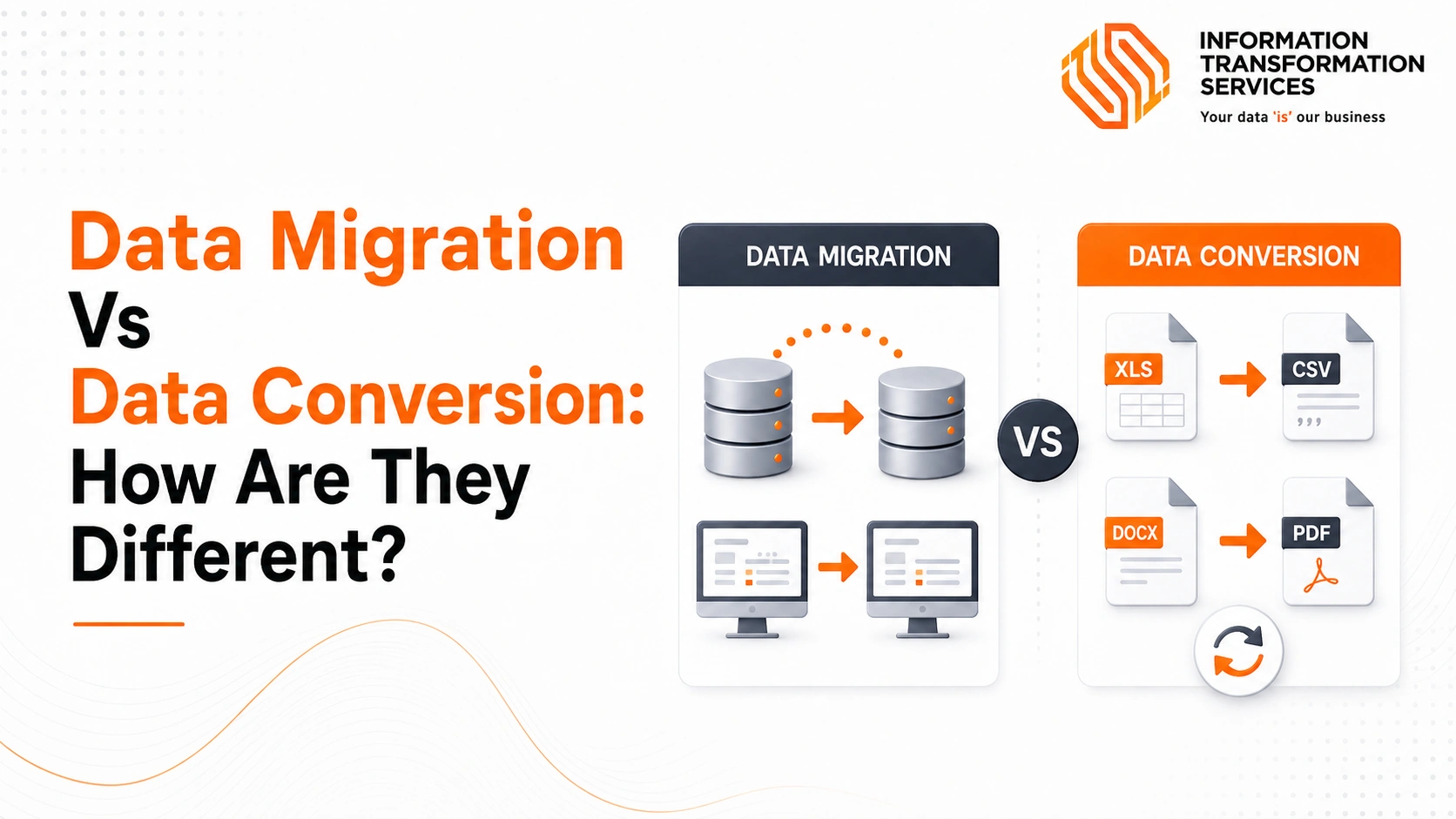 INFORMATION TRANSFORMATION SERVICES
Your data 'is' our business

Data Migration
Vs
Data Conversion:
How Are They Different?

DATA MIGRATION

VS

DATA CONVERSION

XLS
CSV
DOCX
PDF